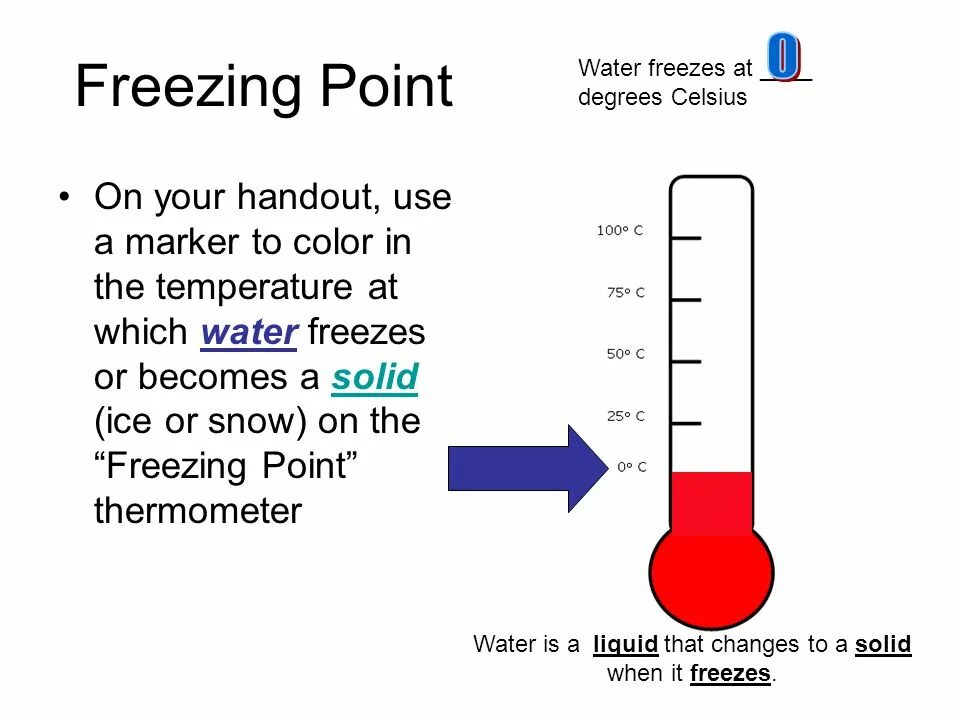 Freezing Point

Water freezes at 0 degrees Celsius

• On your handout, use a marker to color in the temperature at which water freezes or becomes a solid (ice or snow) on the "Freezing Point" thermometer

100° C
75° C
50° C
25° C
0° C

Water is a liquid that changes to a solid when it freezes.